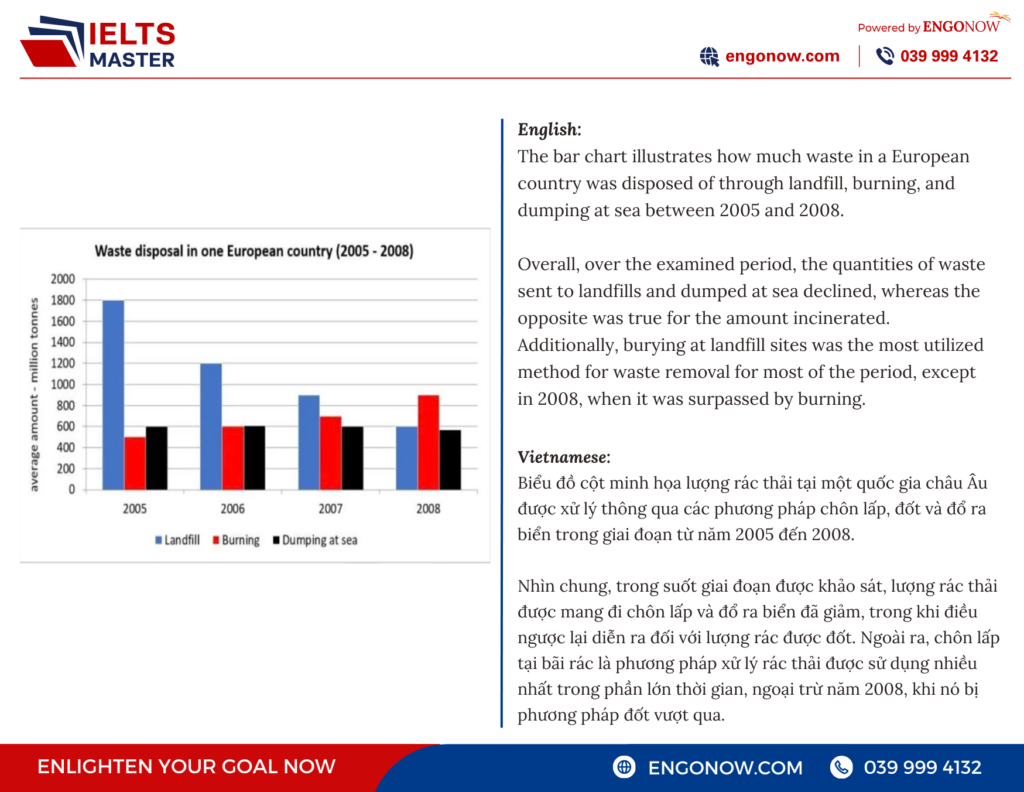 IELTS MASTER

Powered by ENGONOW

engonow.com | 039 999 4132

Waste disposal in one European country (2005 - 2008)

average amount - million tonnes

2000
1800
1600
1400
1200
1000
800
600
400
200
0

2005 2006 2007 2008

Landfill Burning Dumping at sea

English:
The bar chart illustrates how much waste in a European country was disposed of through landfill, burning, and dumping at sea between 2005 and 2008.

Overall, over the examined period, the quantities of waste sent to landfills and dumped at sea declined, whereas the opposite was true for the amount incinerated. Additionally, burying at landfill sites was the most utilized method for waste removal for most of the period, except in 2008, when it was surpassed by burning.

Vietnamese:
Biểu đồ cột minh họa lượng rác thải tại một quốc gia châu Âu được xử lý thông qua các phương pháp chôn lấp, đốt và đổ ra biển trong giai đoạn từ năm 2005 đến 2008.

Nhìn chung, trong suốt giai đoạn được khảo sát, lượng rác thải được mang đi chôn lấp và đổ ra biển đã giảm, trong khi điều ngược lại diễn ra đối với lượng rác được đốt. Ngoài ra, chôn lấp tại bãi rác là phương pháp xử lý rác thải được sử dụng nhiều nhất trong phần lớn thời gian, ngoại trừ năm 2008, khi nó bị phương pháp đốt vượt qua.

ENLIGHTEN YOUR GOAL NOW

ENGONOW.COM 039 999 4132